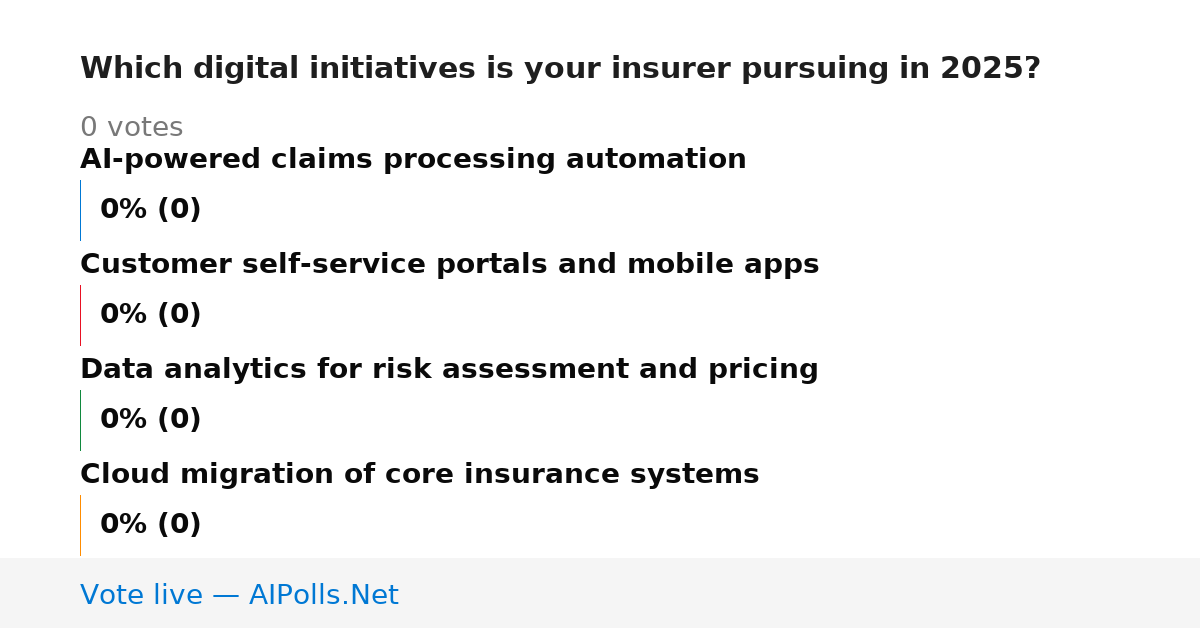 Which digital initiatives is your insurer pursuing in 2025?

0 votes

AI-powered claims processing automation

0% (0)

Customer self-service portals and mobile apps

0% (0)

Data analytics for risk assessment and pricing

0% (0)

Cloud migration of core insurance systems

0% (0)

Vote live — AIPolls.Net